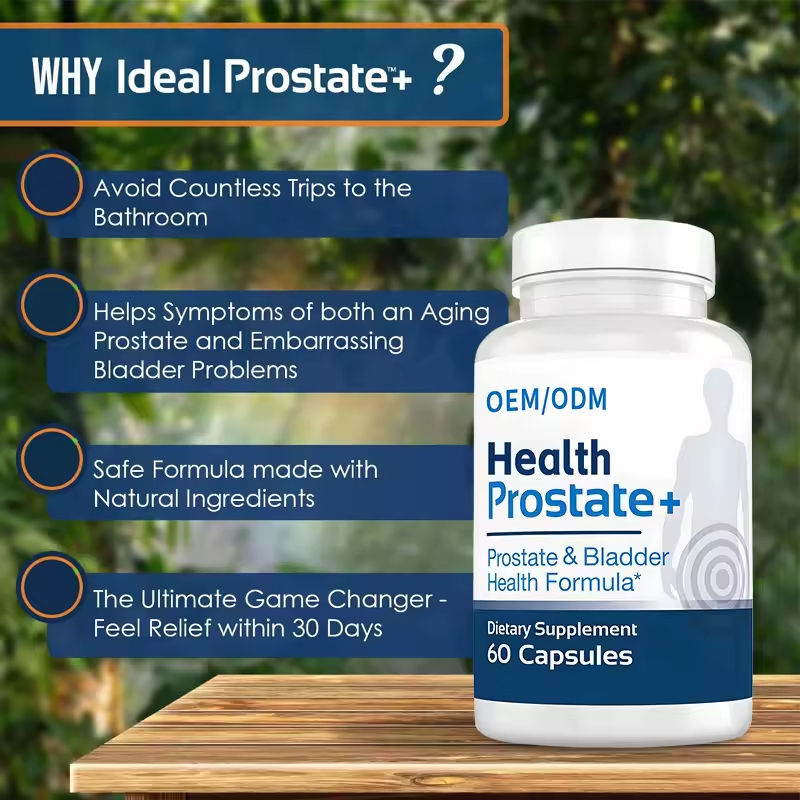 WHY Ideal Prostate™+ ?

Avoid Countless Trips to the Bathroom

Helps Symptoms of both an Aging Prostate and Embarrassing Bladder Problems

Safe Formula made with Natural Ingredients

The Ultimate Game Changer - Feel Relief within 30 Days

OEM/ODM

Health Prostate+

Prostate & Bladder Health Formula*

Dietary Supplement
60 Capsules